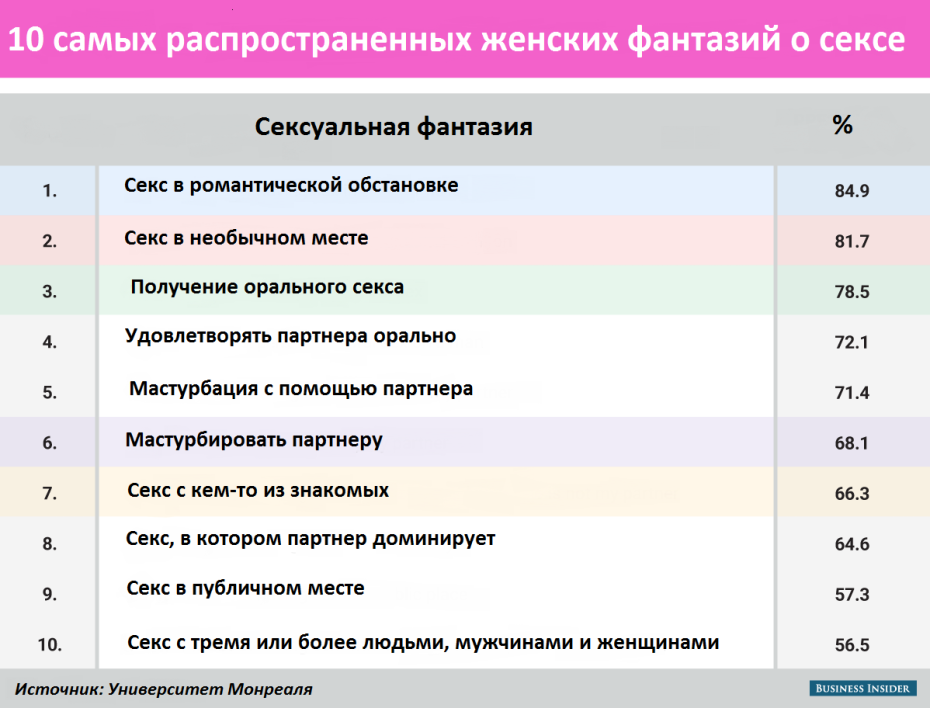 10 самых распространенных женских фантазий о сексе

|  | Сексуальная фантазия | % |
|---|---|---|
| 1. | Секс в романтической обстановке | 84.9 |
| 2. | Секс в необычном месте | 81.7 |
| 3. | Получение орального секса | 78.5 |
| 4. | Удовлетворять партнера орально | 72.1 |
| 5. | Мастурбация с помощью партнера | 71.4 |
| 6. | Мастурбировать партнеру | 68.1 |
| 7. | Секс с кем-то из знакомых | 66.3 |
| 8. | Секс, в котором партнер доминирует | 64.6 |
| 9. | Секс в публичном месте | 57.3 |
| 10. | Секс с тремя или более людьми, мужчинами и женщинами | 56.5 |

Источник: Университет Монреаля

BUSINESS INSIDER